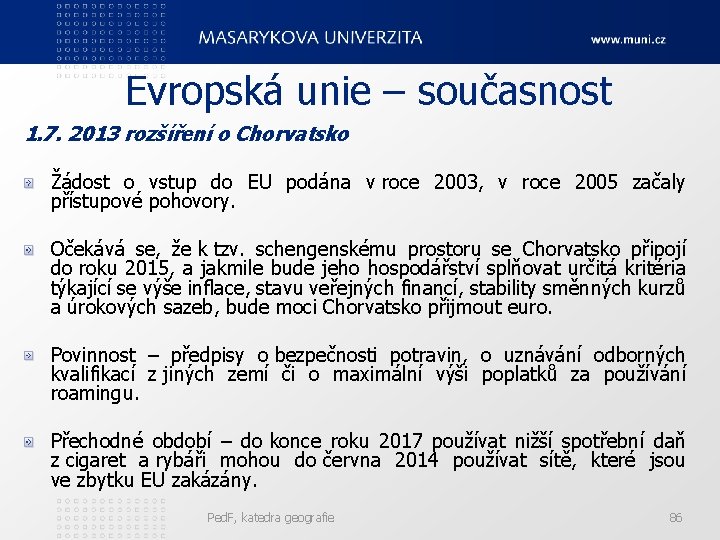 MASARYKOVA UNIVERZITA

www.muni.cz

Evropská unie – současnost

1.7. 2013 rozšíření o Chorvatsko

Žádost o vstup do EU podána v roce 2003, v roce 2005 začaly přístupové pohovory.

Očekává se, že k tzv. schengenskému prostoru se Chorvatsko připojí do roku 2015, a jakmile bude jeho hospodářství splňovat určitá kritéria týkající se výše inflace, stavu veřejných financí, stability směnných kurzů a úrokových sazeb, bude moci Chorvatsko přijmout euro.

Povinnost – předpisy o bezpečnosti potravin, o uznávání odborných kvalifikací z jiných zemí či o maximální výši poplatků za používání roamingu.

Přechodné období – do konce roku 2017 používat nižší spotřební daň z cigaret a rybáři mohou do června 2014 používat sítě, které jsou ve zbytku EU zakázány.

PedF, katedra geografie

86